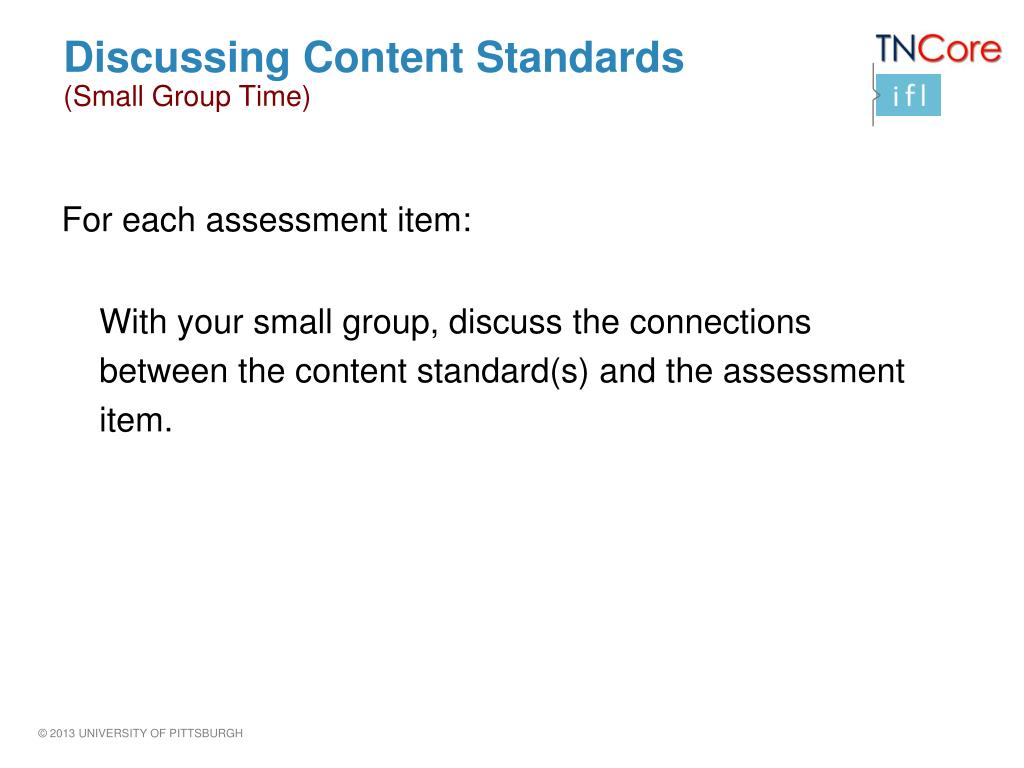 Discussing Content Standards
(Small Group Time)

TNCore
ifl

For each assessment item:

With your small group, discuss the connections between the content standard(s) and the assessment item.

© 2013 UNIVERSITY OF PITTSBURGH